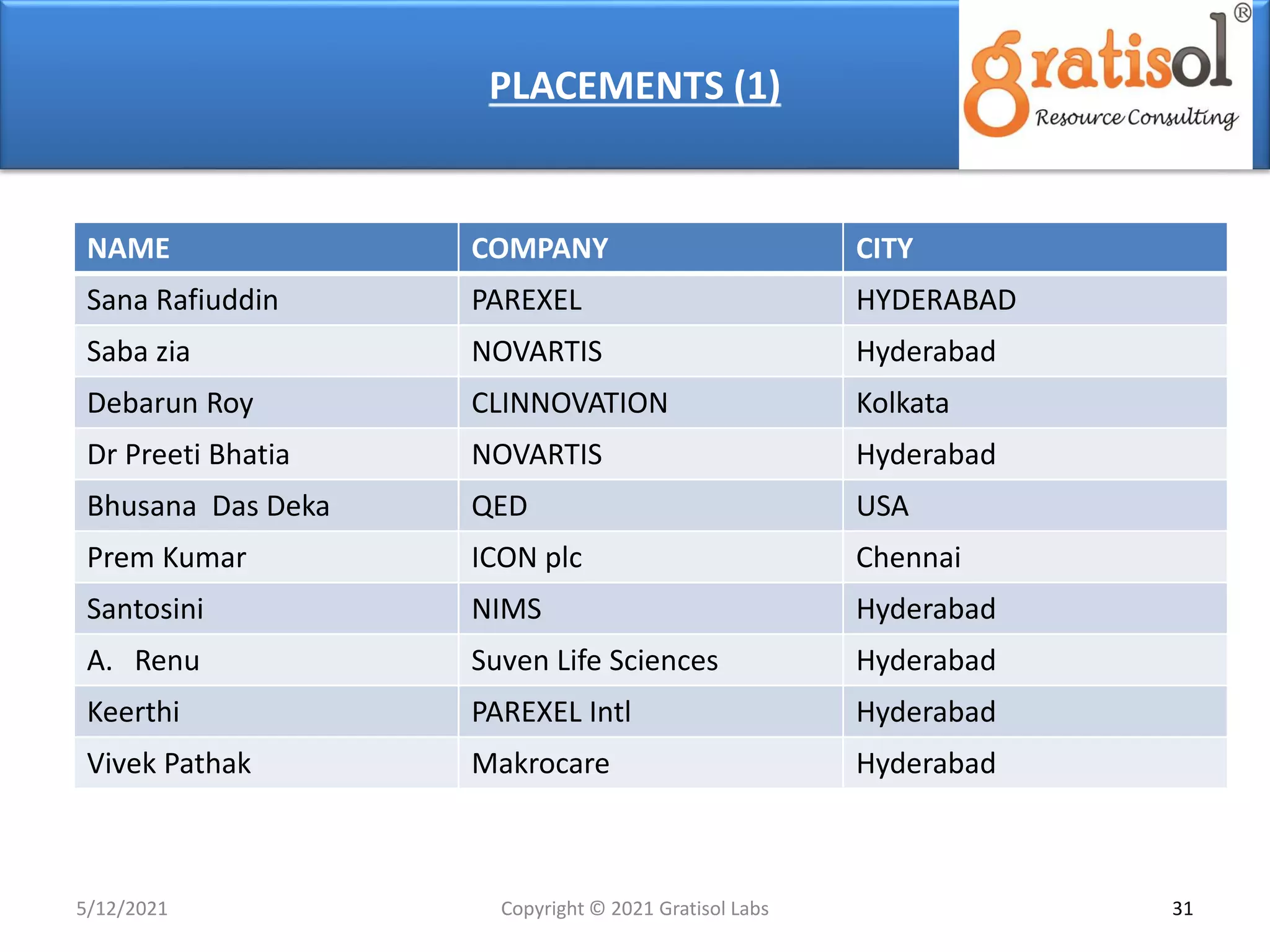 PLACEMENTS (1)

gratisol®
Resource Consulting

| NAME | COMPANY | CITY |
|---|---|---|
| Sana Rafiuddin | PAREXEL | HYDERABAD |
| Saba zia | NOVARTIS | Hyderabad |
| Debarun Roy | CLINNOVATION | Kolkata |
| Dr Preeti Bhatia | NOVARTIS | Hyderabad |
| Bhusana Das Deka | QED | USA |
| Prem Kumar | ICON plc | Chennai |
| Santosini | NIMS | Hyderabad |
| A. Renu | Suven Life Sciences | Hyderabad |
| Keerthi | PAREXEL Intl | Hyderabad |
| Vivek Pathak | Makrocare | Hyderabad |

5/12/2021

Copyright © 2021 Gratisol Labs

31